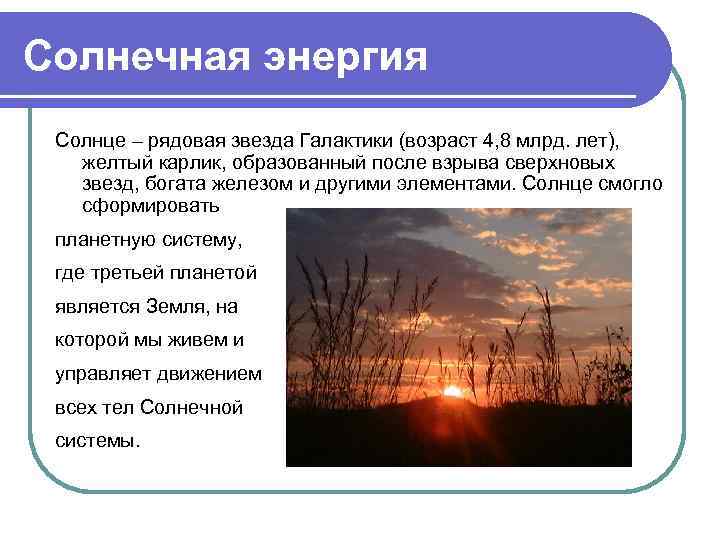 Солнечная энергия

Солнце – рядовая звезда Галактики (возраст 4,8 млрд. лет), желтый карлик, образованный после взрыва сверхновых звезд, богата железом и другими элементами. Солнце смогло сформировать

планетную систему, где третьей планетой является Земля, на которой мы живем и управляет движением всех тел Солнечной системы.